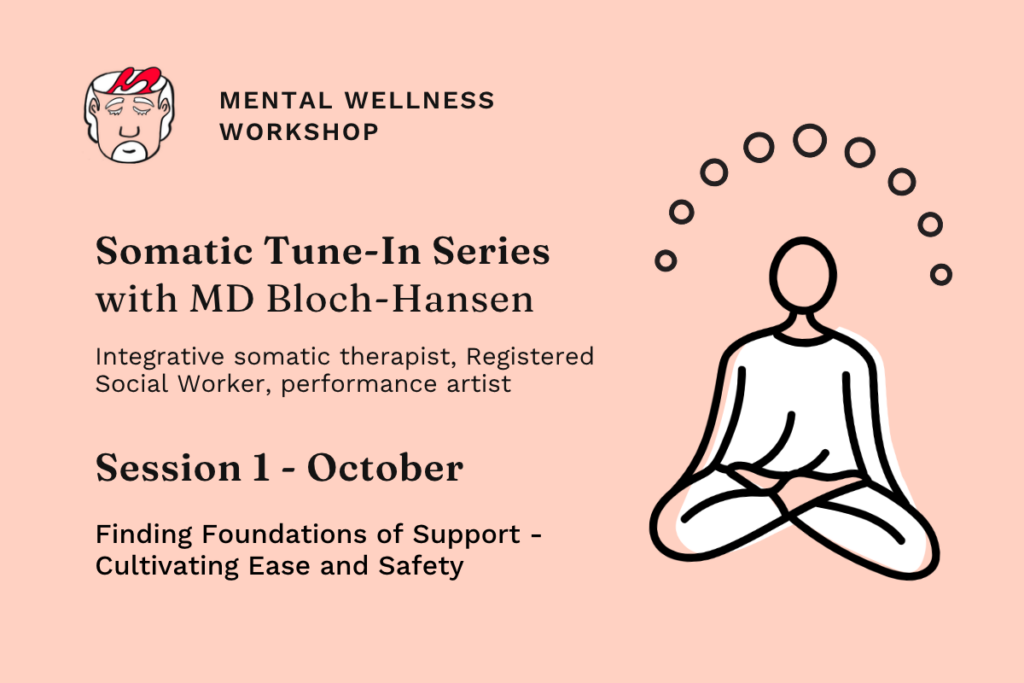 MENTAL WELLNESS WORKSHOP

Somatic Tune-In Series with MD Bloch-Hansen

Integrative somatic therapist, Registered Social Worker, performance artist

Session 1 - October

Finding Foundations of Support - Cultivating Ease and Safety